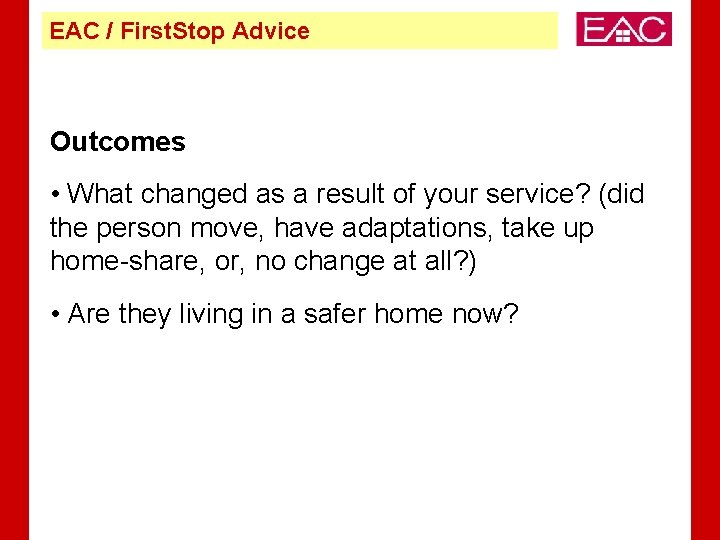 EAC / FirstStop Advice

EAC

Outcomes

• What changed as a result of your service? (did the person move, have adaptations, take up home-share, or, no change at all?)

• Are they living in a safer home now?